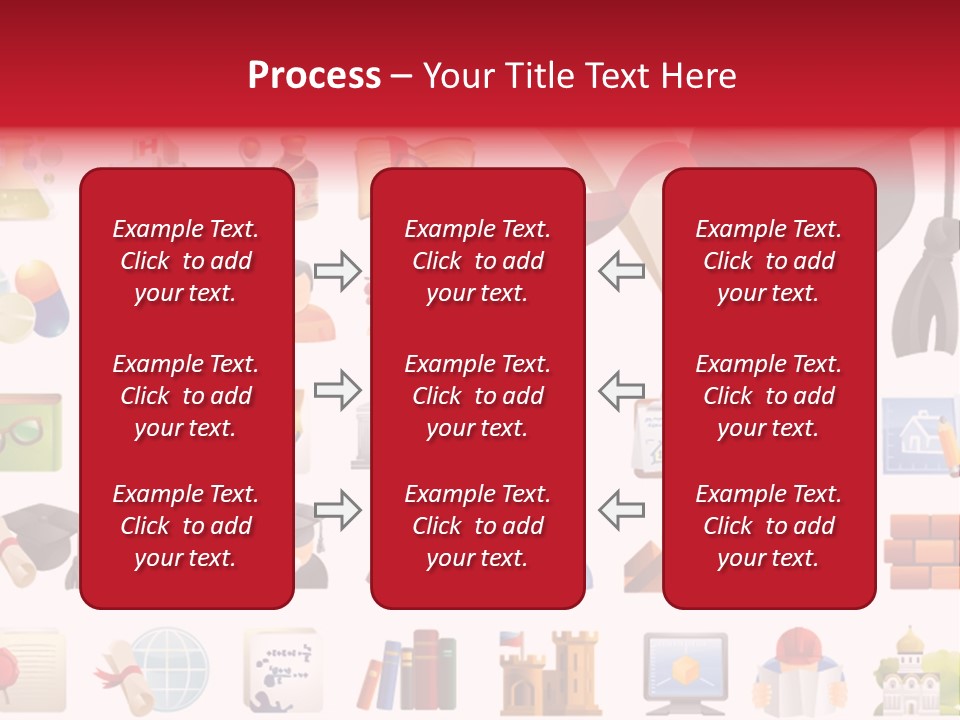 Process – Your Title Text Here

Example Text. Click to add your text.

Example Text. Click to add your text.

Example Text. Click to add your text.

Example Text. Click to add your text.

Example Text. Click to add your text.

Example Text. Click to add your text.

Example Text. Click to add your text.

Example Text. Click to add your text.

Example Text. Click to add your text.